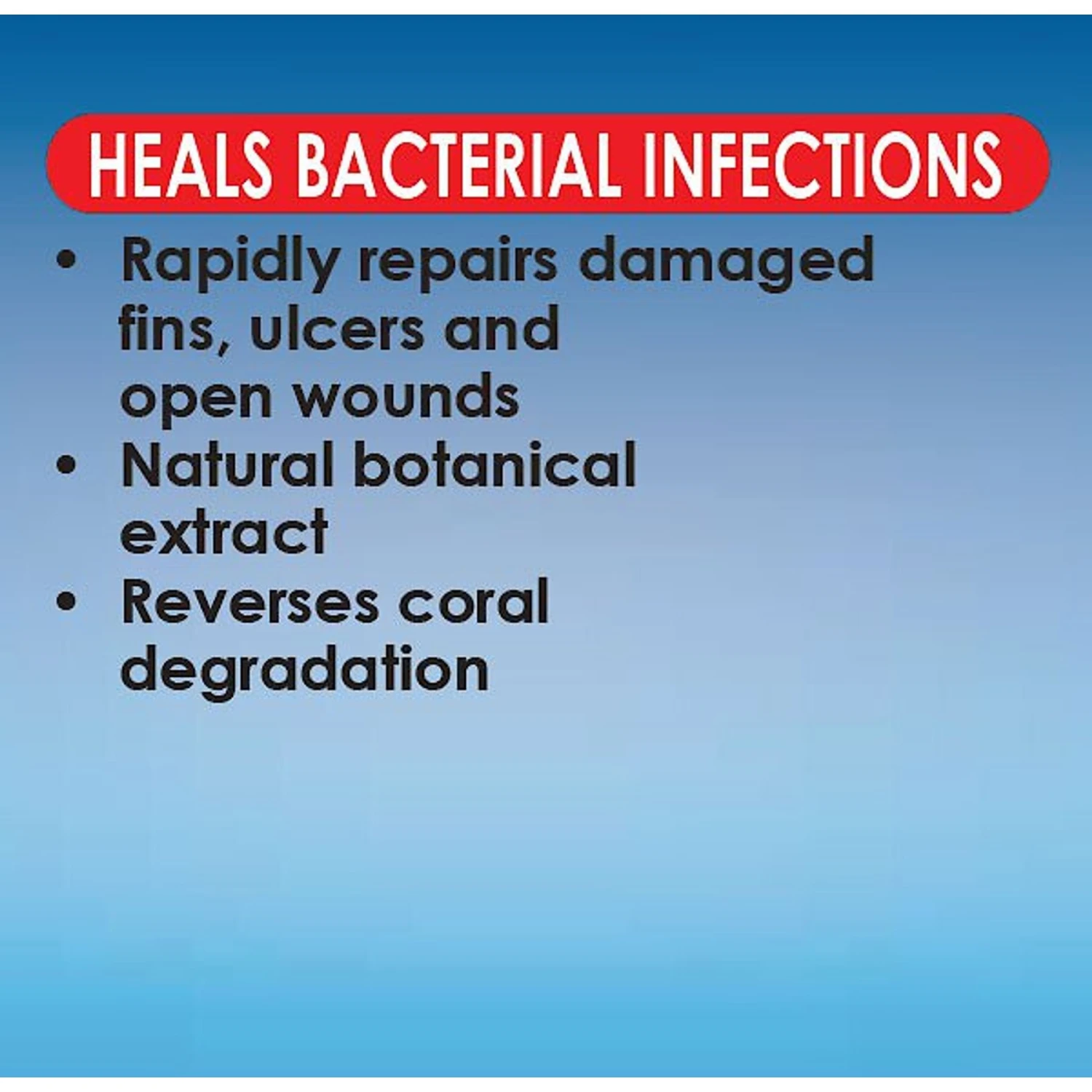 HEALS BACTERIAL INFECTIONS

• Rapidly repairs damaged fins, ulcers and open wounds
• Natural botanical extract
• Reverses coral degradation